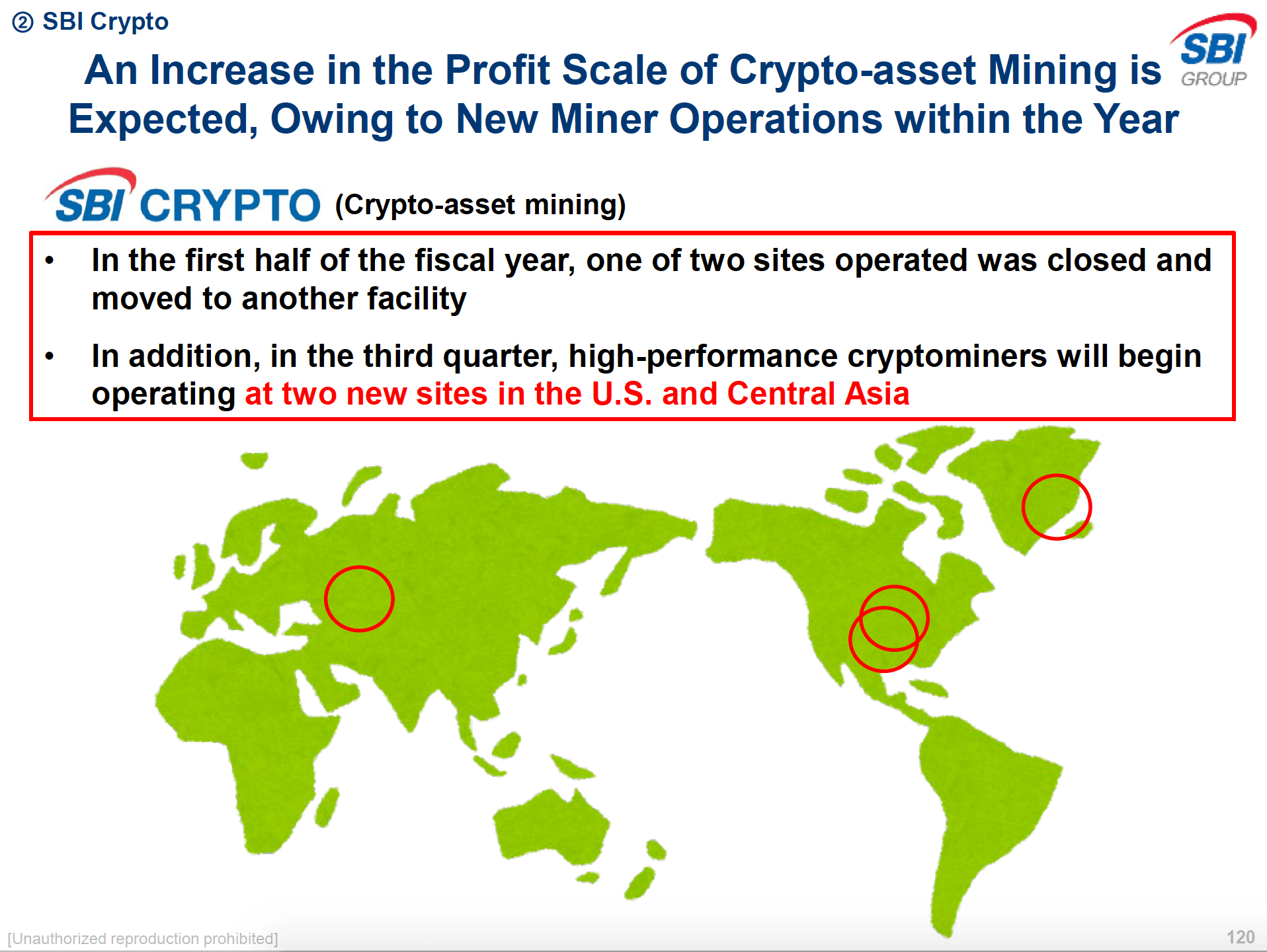 ② SBI Crypto

SBI GROUP

An Increase in the Profit Scale of Crypto-asset Mining is Expected, Owing to New Miner Operations within the Year

SBI CRYPTO (Crypto-asset mining)

• In the first half of the fiscal year, one of two sites operated was closed and moved to another facility

• In addition, in the third quarter, high-performance cryptominers will begin operating at two new sites in the U.S. and Central Asia

[Unauthorized reproduction prohibited]

120